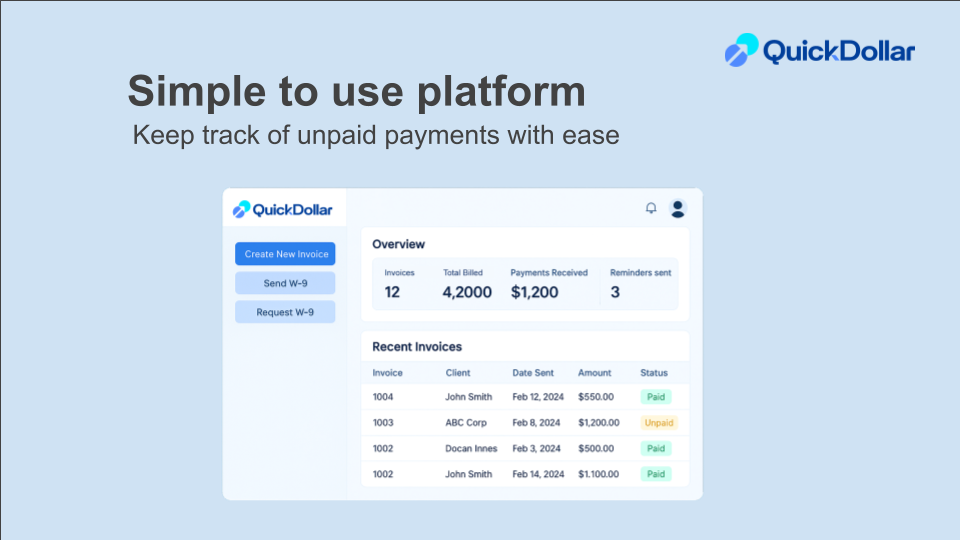 QuickDollar

Simple to use platform

Keep track of unpaid payments with ease

QuickDollar

Create New Invoice

Send W-9

Request W-9

Overview

| Invoices | Total Billed | Payments Received | Reminders sent |
|---|---|---|---|
| 12 | 4,2000 | $1,200 | 3 |

Recent Invoices

| Invoice | Client | Date Sent | Amount | Status |
|---|---|---|---|---|
| 1004 | John Smith | Feb 12, 2024 | $550.00 | Paid |
| 1003 | ABC Corp | Feb 8, 2024 | $1,200.00 | Unpaid |
| 1002 | Docan Innes | Feb 3, 2024 | $500.00 | Paid |
| 1002 | John Smith | Feb 14, 2024 | $1.100.00 | Paid |